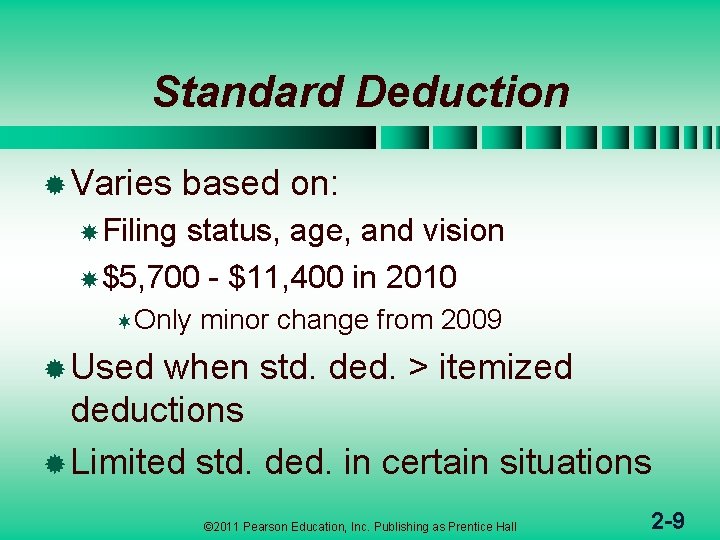 Standard Deduction

Varies based on:

Filing status, age, and vision

\$5,700 - \$11,400 in 2010

Only minor change from 2009

Used when std. ded. > itemized deductions

Limited std. ded. in certain situations

©2011 Pearson Education, Inc. Publishing as Prentice Hall

2-9